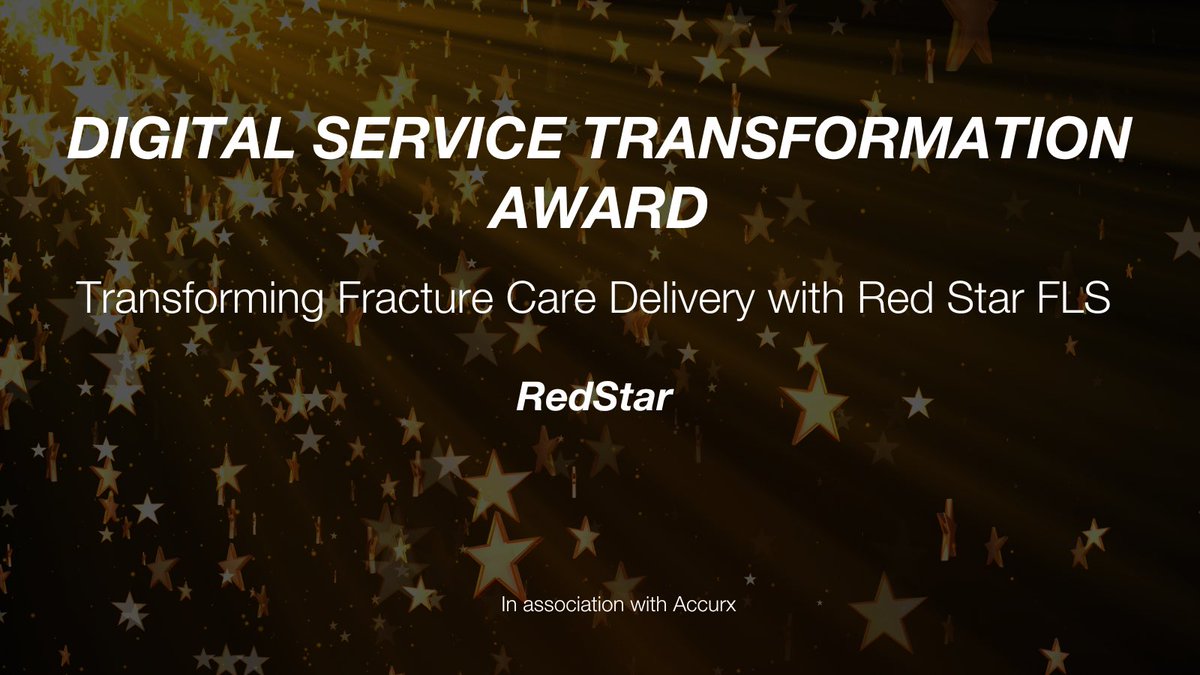 DIGITAL SERVICE TRANSFORMATION AWARD

Transforming Fracture Care Delivery with Red Star FLS

RedStar

In association with Accurx